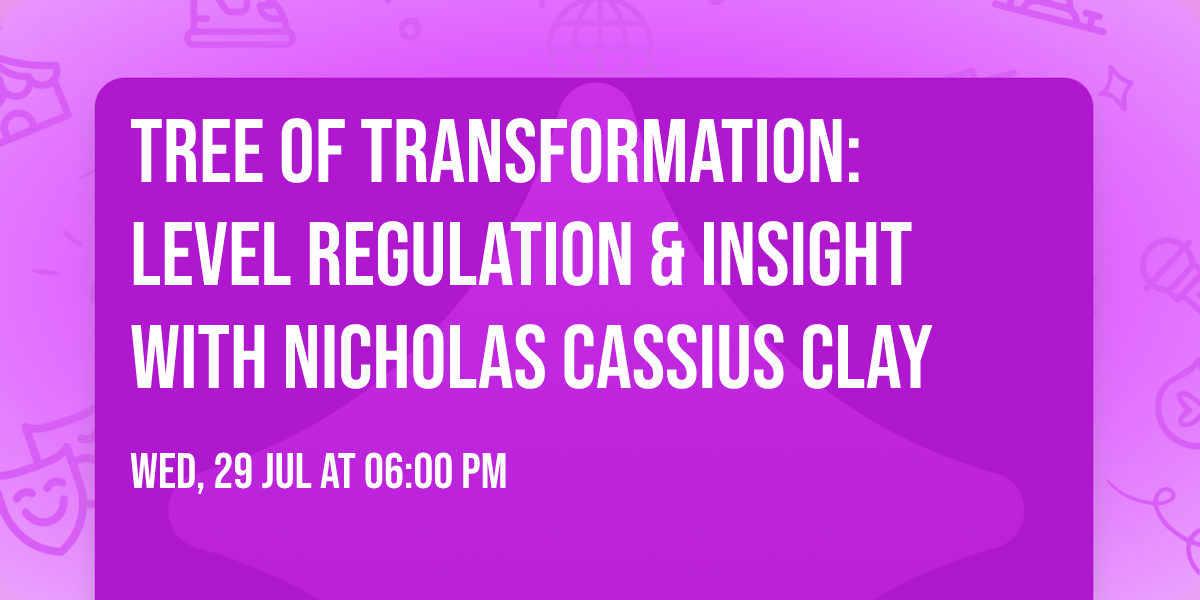 TREE OF TRANSFORMATION: LEVEL REGULATION & INSIGHT WITH NICHOLAS CASSIUS CLAY

WED, 29 JUL AT 06:00 PM